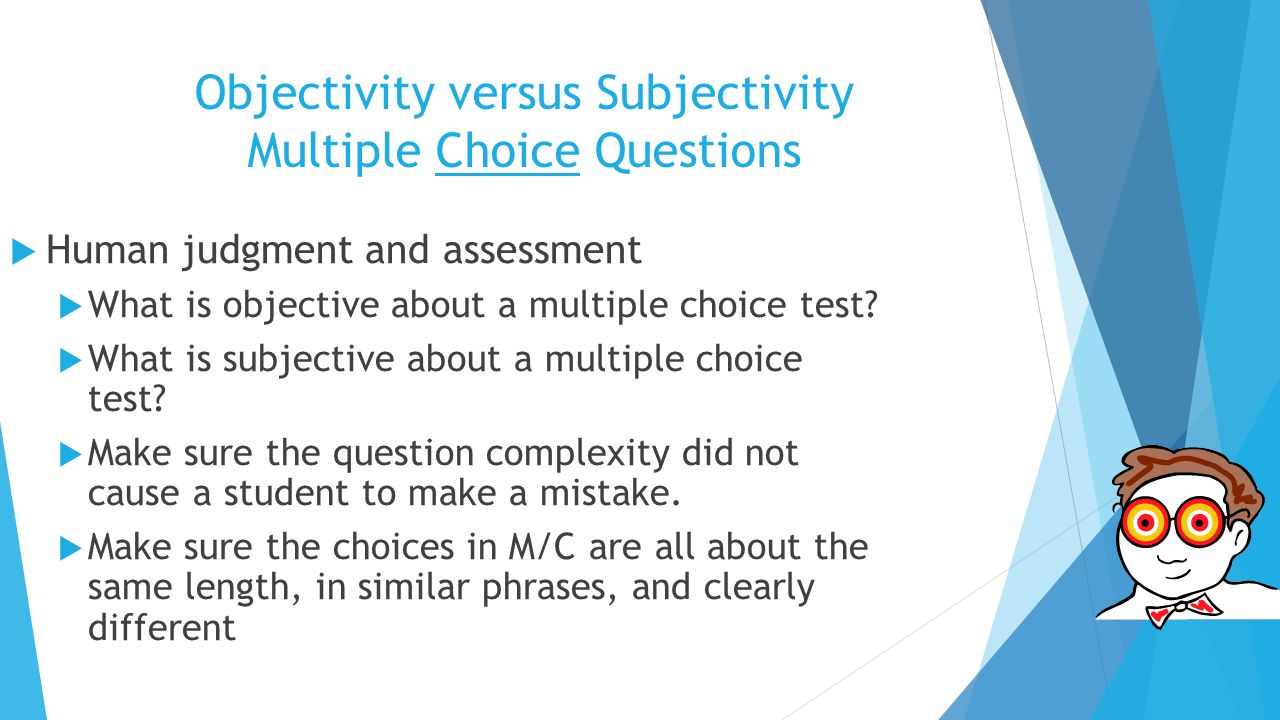 Objectivity versus Subjectivity
Multiple Choice Questions

Human judgment and assessment

What is objective about a multiple choice test?

What is subjective about a multiple choice test?

Make sure the question complexity did not cause a student to make a mistake.

Make sure the choices in M/C are all about the same length, in similar phrases, and clearly different